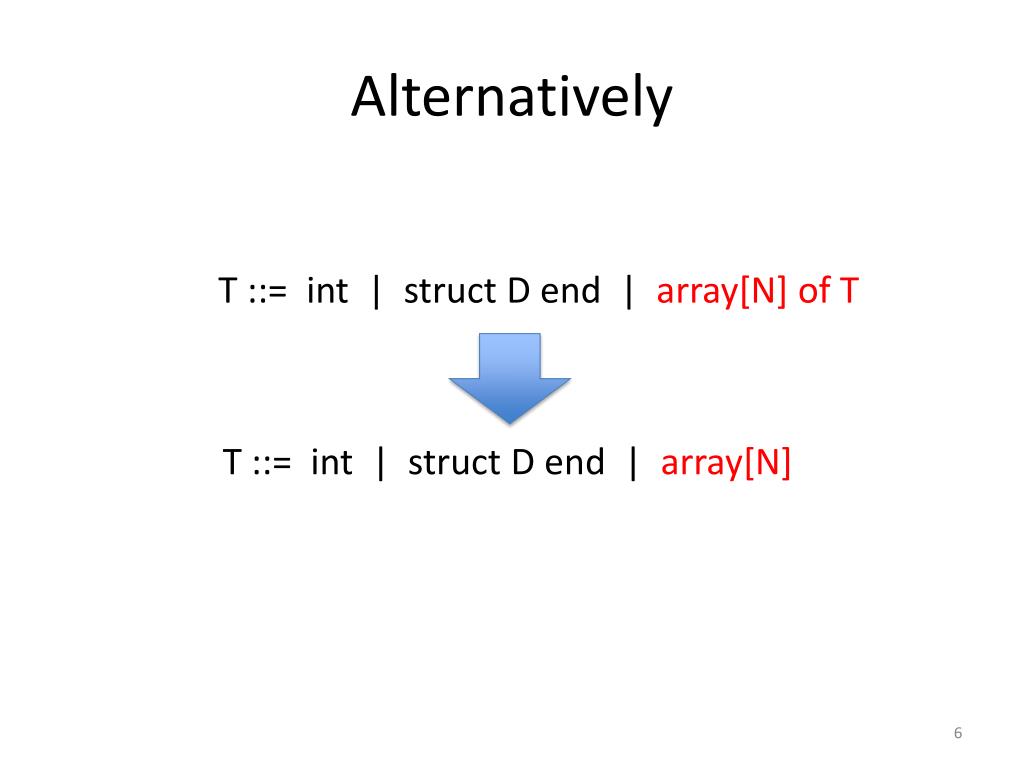 Alternatively

T ::= int | struct D end | array[N] of T

T ::= int | struct D end | array[N]

6